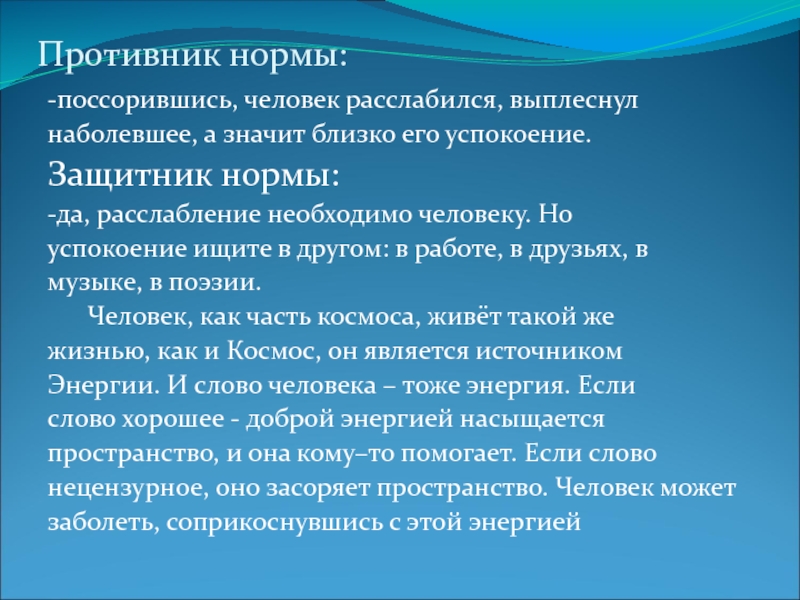 Противник нормы:

-поссорившись, человек расслабился, выплеснул наболевшее, а значит близко его успокоение.

Защитник нормы:

-да, расслабление необходимо человеку. Но успокоение ищите в другом: в работе, в друзьях, в музыке, в поэзии.

Человек, как часть космоса, живёт такой же жизнью, как и Космос, он является источником Энергии. И слово человека – тоже энергия. Если слово хорошее - доброй энергией насыщается пространство, и она кому–то помогает. Если слово нецензурное, оно засоряет пространство. Человек может заболеть, соприкоснувшись с этой энергией